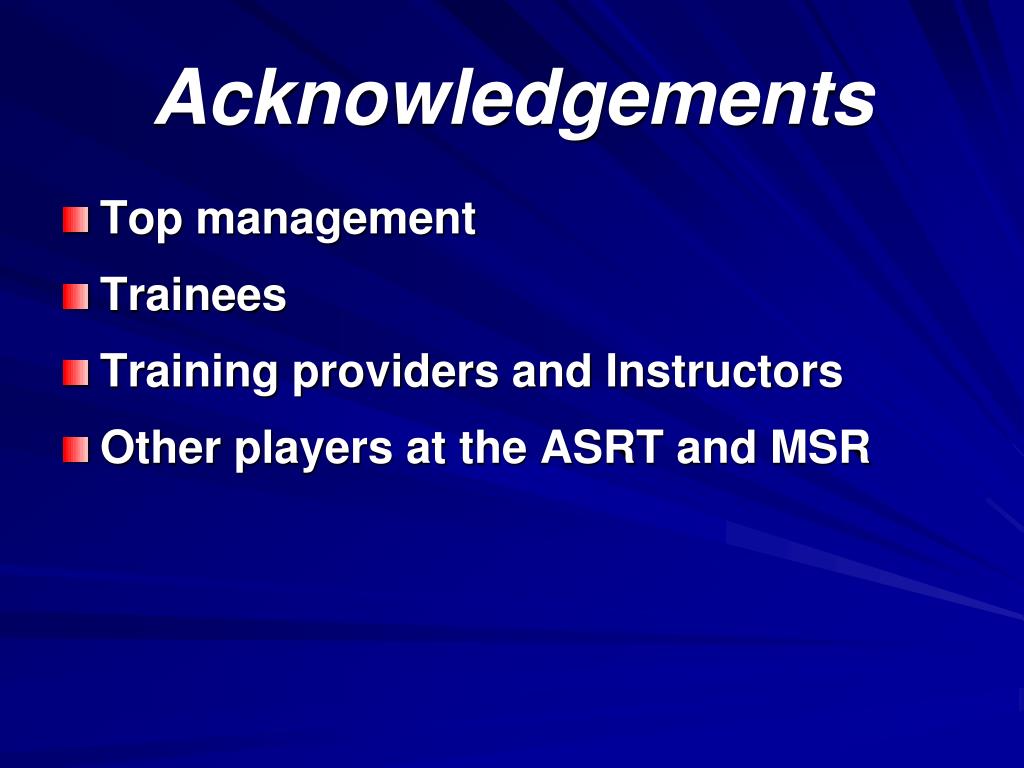 Acknowledgements

Top management

Trainees

Training providers and Instructors

Other players at the ASRT and MSR